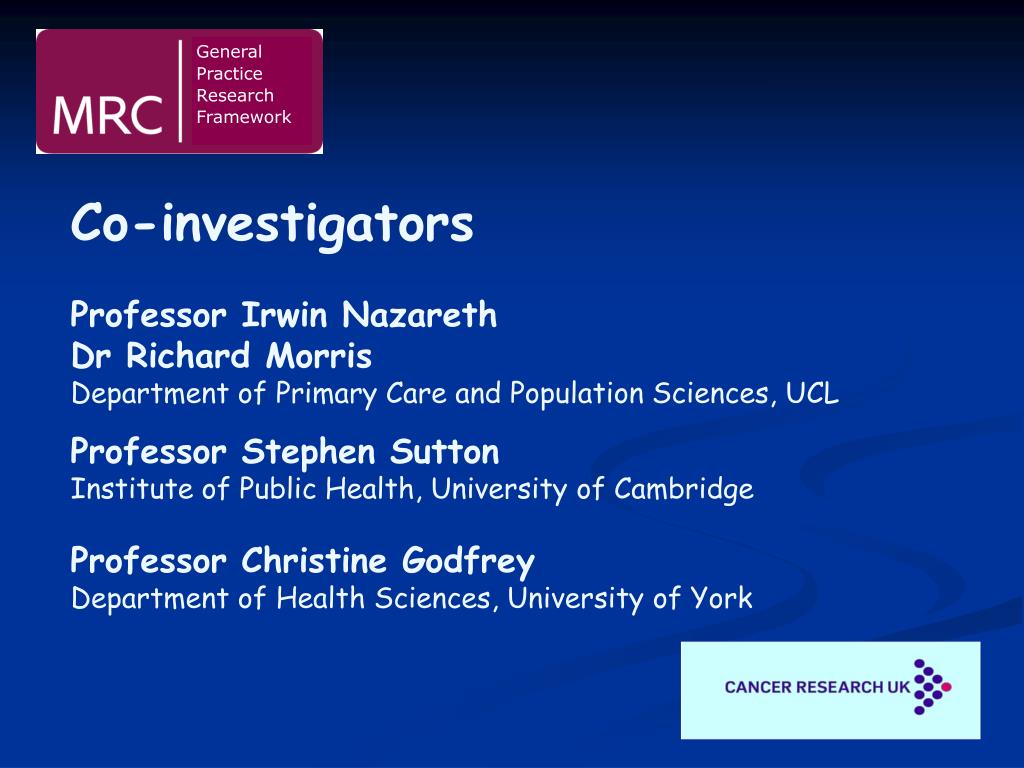 MRC
General Practice Research Framework

Co-investigators

Professor Irwin Nazareth
Dr Richard Morris
Department of Primary Care and Population Sciences, UCL

Professor Stephen Sutton
Institute of Public Health, University of Cambridge

Professor Christine Godfrey
Department of Health Sciences, University of York

CANCER RESEARCH UK